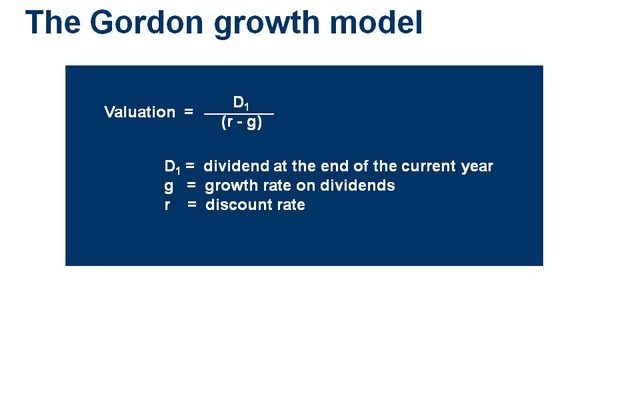 The Gordon growth model

Valuation $= \frac{D_1}{(r - g)}$

$D_1$ = dividend at the end of the current year
g = growth rate on dividends
r = discount rate